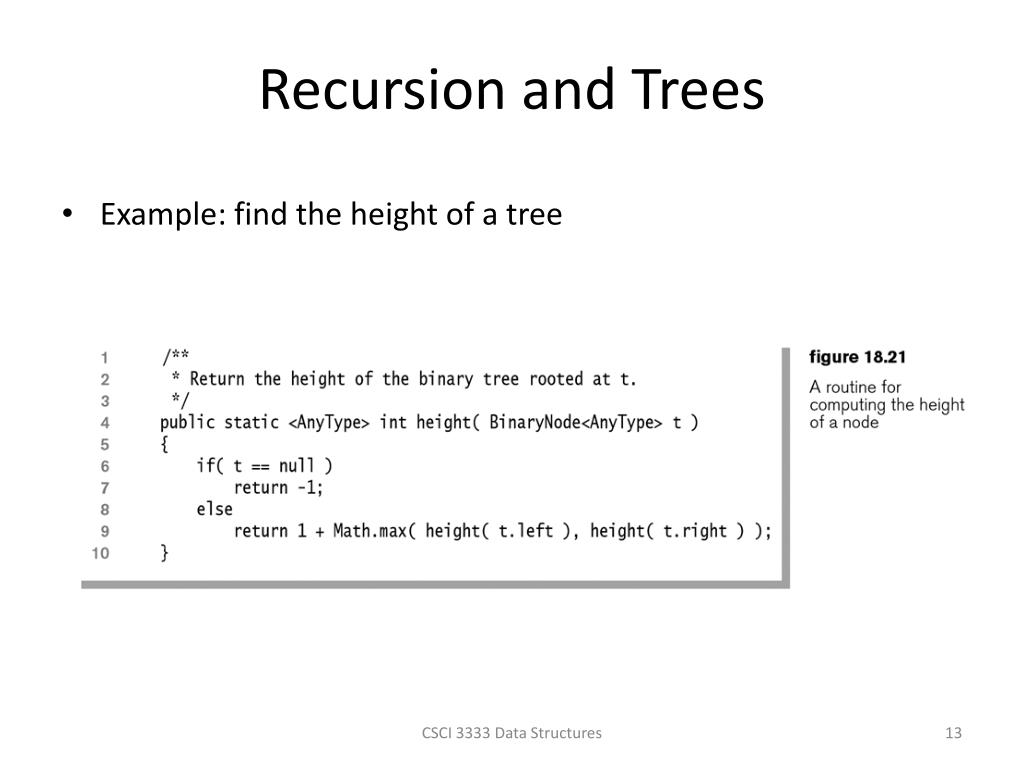 Recursion and Trees

• Example: find the height of a tree

1 /**
2 * Return the height of the binary tree rooted at t.
3 */
4 public static <AnyType> int height( BinaryNode<AnyType> t )
5 {
6 if( t == null )
7 return -1;
8 else
9 return 1 + Math.max( height( t.left ), height( t.right ) );
10 }

figure 18.21

A routine for computing the height of a node

CSCI 3333 Data Structures

13